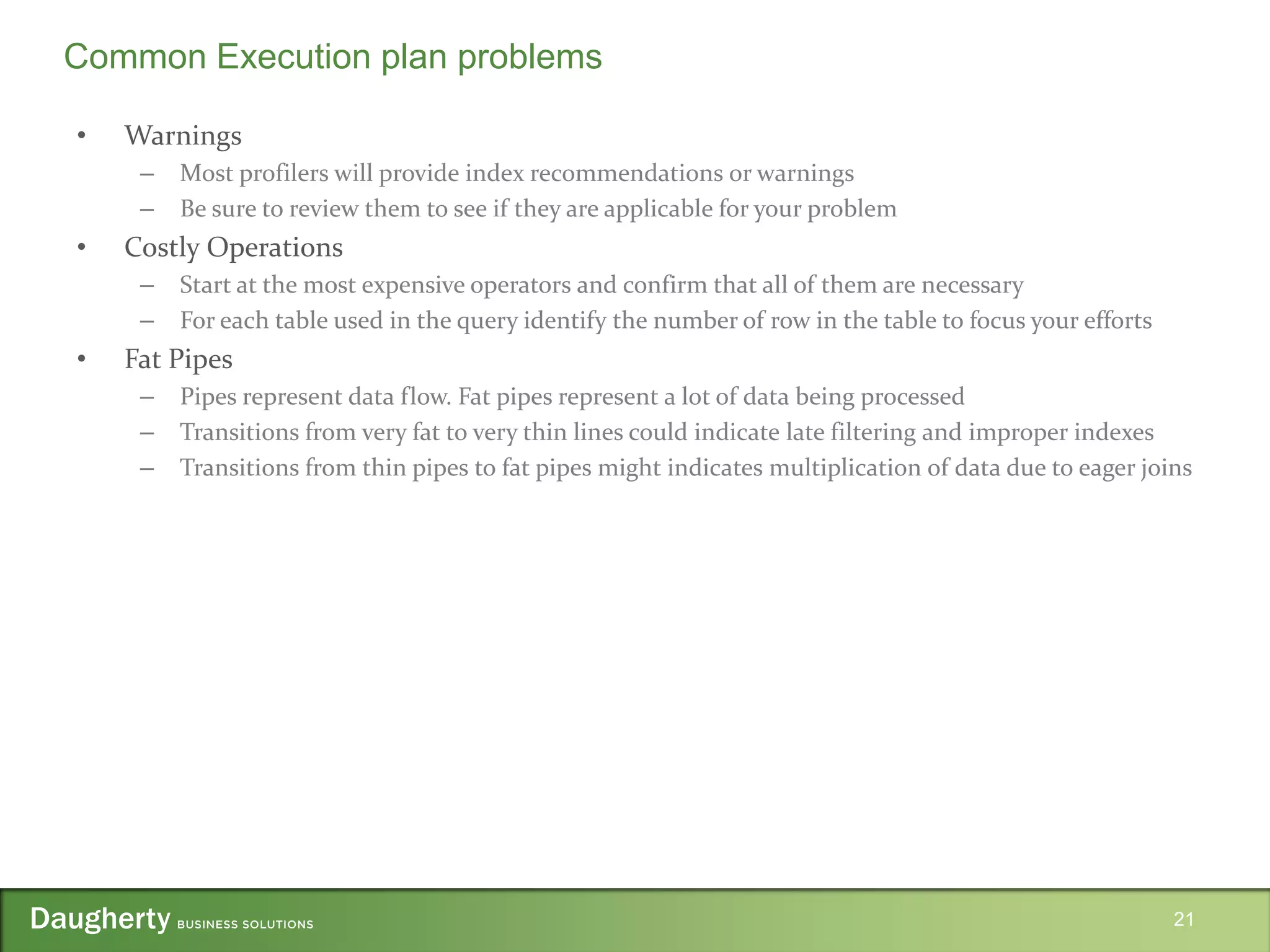 Common Execution plan problems

• Warnings
  – Most profilers will provide index recommendations or warnings
  – Be sure to review them to see if they are applicable for your problem
• Costly Operations
  – Start at the most expensive operators and confirm that all of them are necessary
  – For each table used in the query identify the number of row in the table to focus your efforts
• Fat Pipes
  – Pipes represent data flow. Fat pipes represent a lot of data being processed
  – Transitions from very fat to very thin lines could indicate late filtering and improper indexes
  – Transitions from thin pipes to fat pipes might indicates multiplication of data due to eager joins

Daugherty BUSINESS SOLUTIONS

21